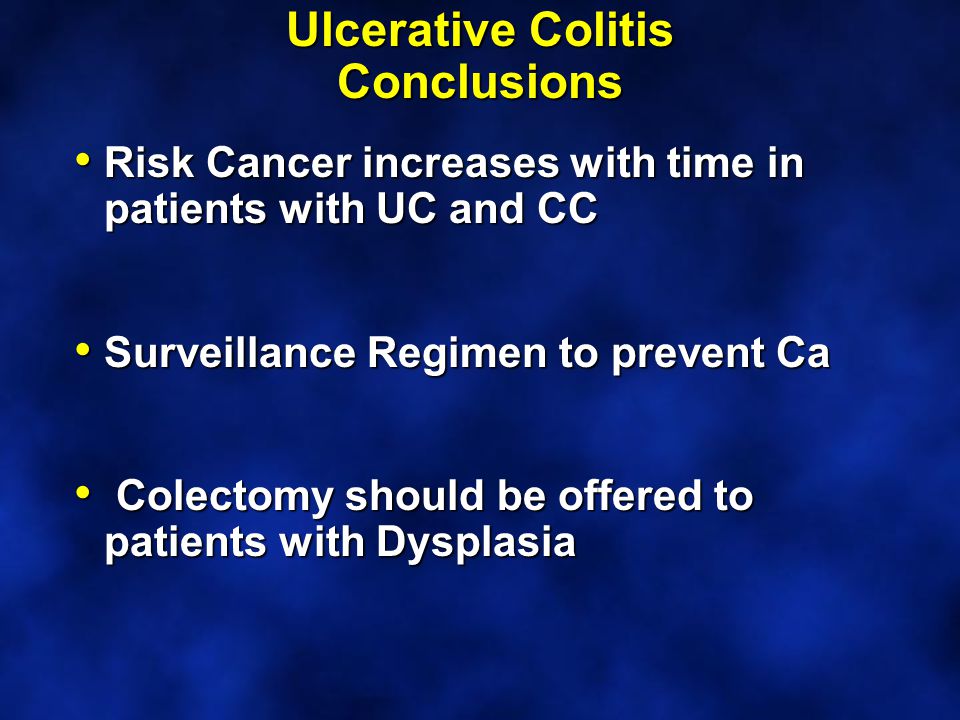 Ulcerative Colitis
Conclusions

• Risk Cancer increases with time in patients with UC and CC

• Surveillance Regimen to prevent Ca

• Colectomy should be offered to patients with Dysplasia